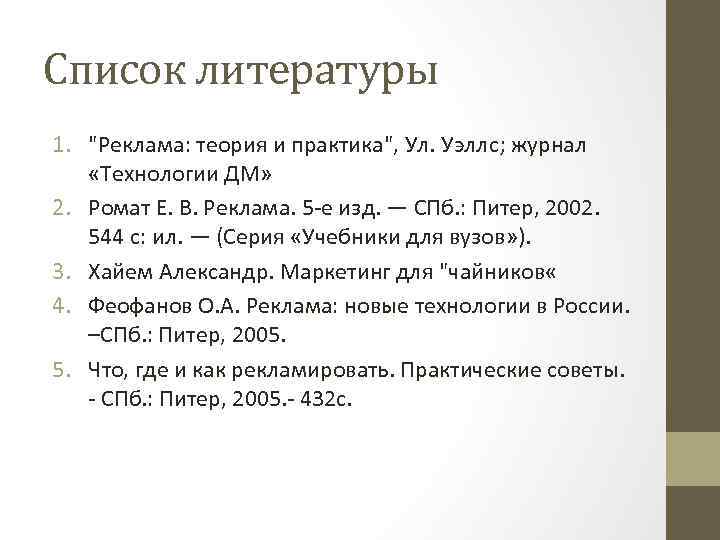 Список литературы

1. "Реклама: теория и практика", Ул. Уэллс; журнал «Технологии ДМ»
2. Ромат Е. В. Реклама. 5-е изд. — СПб.: Питер, 2002. 544 с: ил. — (Серия «Учебники для вузов»).
3. Хайем Александр. Маркетинг для "чайников«
4. Феофанов О.А. Реклама: новые технологии в России. –СПб.: Питер, 2005.
5. Что, где и как рекламировать. Практические советы. - СПб.: Питер, 2005.- 432с.